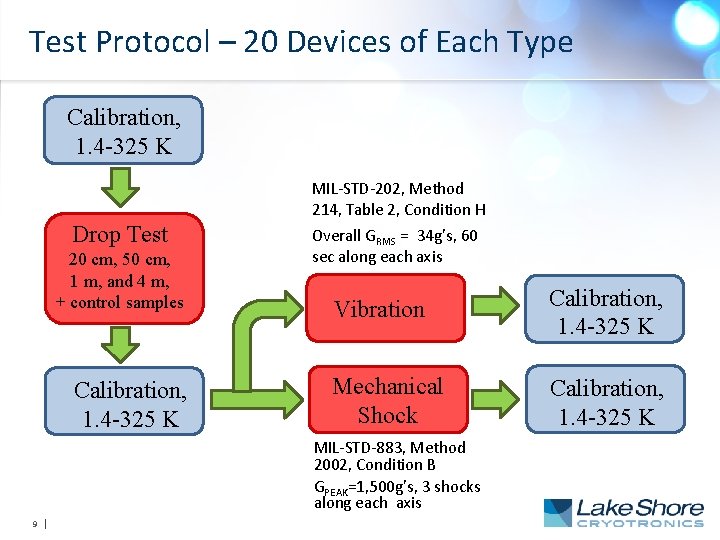 Test Protocol – 20 Devices of Each Type

Calibration, 1.4-325 K

Drop Test
20 cm, 50 cm, 1 m, and 4 m, + control samples

Calibration, 1.4-325 K

MIL-STD-202, Method 214, Table 2, Condition H

Overall $G_{RMS}$ = 34g's, 60 sec along each axis

Vibration

Calibration, 1.4-325 K

Mechanical Shock

Calibration, 1.4-325 K

MIL-STD-883, Method 2002, Condition B

$G_{PEAK}$=1,500g's, 3 shocks along each axis

9 |

Lake Shore CRYOTRONICS